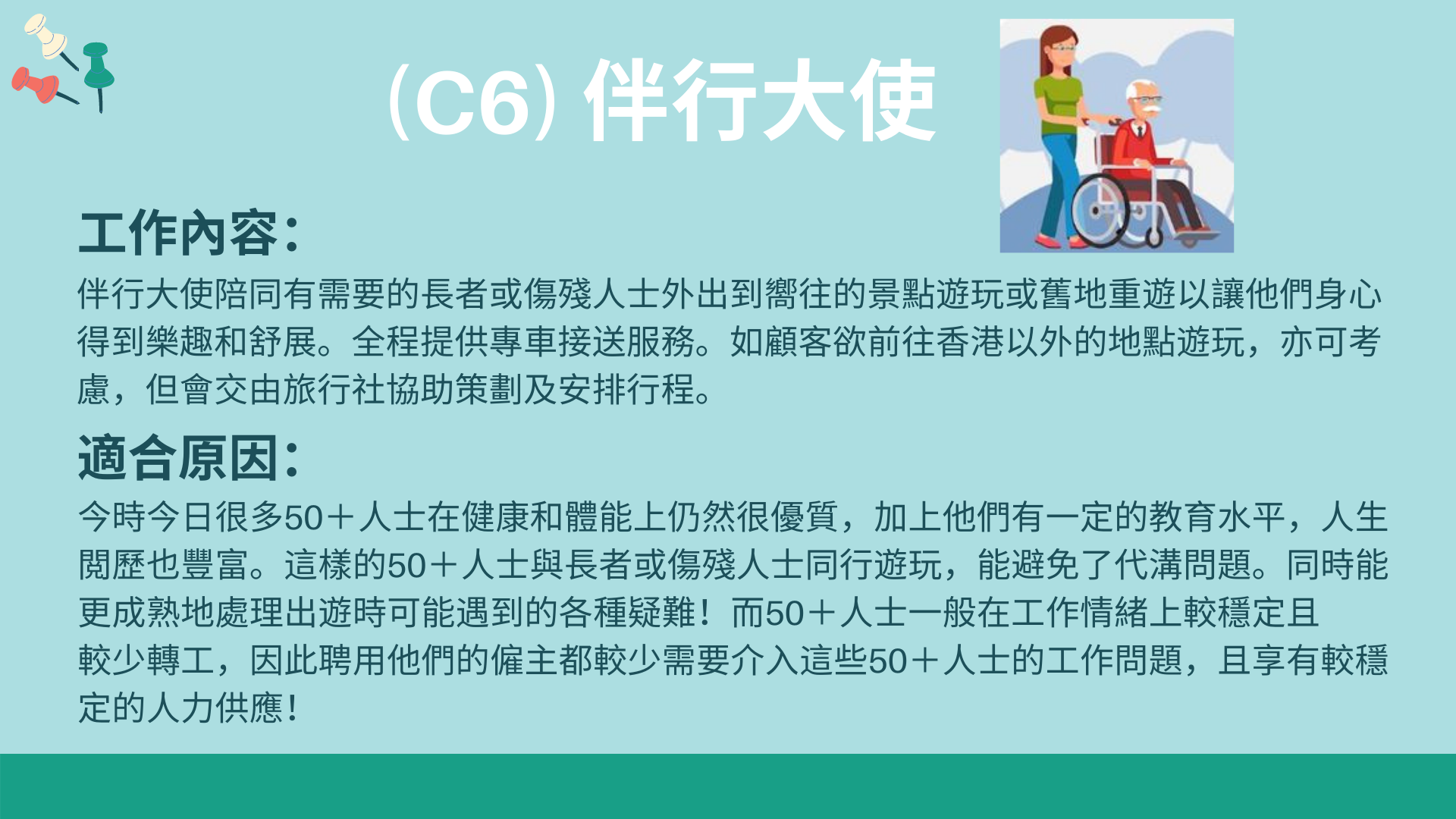 (C6) 伴行大使

工作內容：
伴行大使陪同有需要的長者或傷殘人士外出到嚮往的景點遊玩或舊地重遊以讓他們身心得到樂趣和舒展。全程提供專車接送服務。如顧客欲前往香港以外的地點遊玩，亦可考慮，但會交由旅行社協助策劃及安排行程。

適合原因：
今時今日很多50＋人士在健康和體能上仍然很優質，加上他們有一定的教育水平，人生閱歷也豐富。這樣的50＋人士與長者或傷殘人士同行遊玩，能避免了代溝問題。同時能更成熟地處理出遊時可能遇到的各種疑難！而50＋人士一般在工作情緒上較穩定且較少轉工，因此聘用他們的僱主都較少需要介入這些50＋人士的工作問題，且享有較穩定的人力供應！